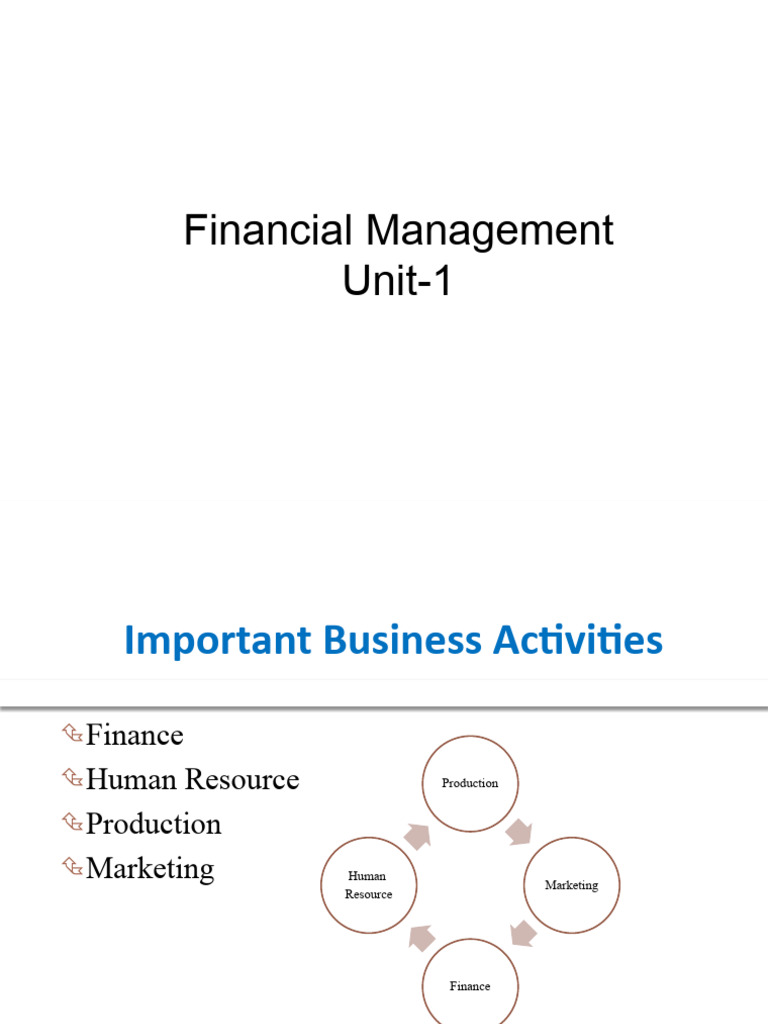 Financial Management
Unit-1

Important Business Activities

Finance
Human Resource
Production
Marketing

Production
Marketing
Finance
Human Resource